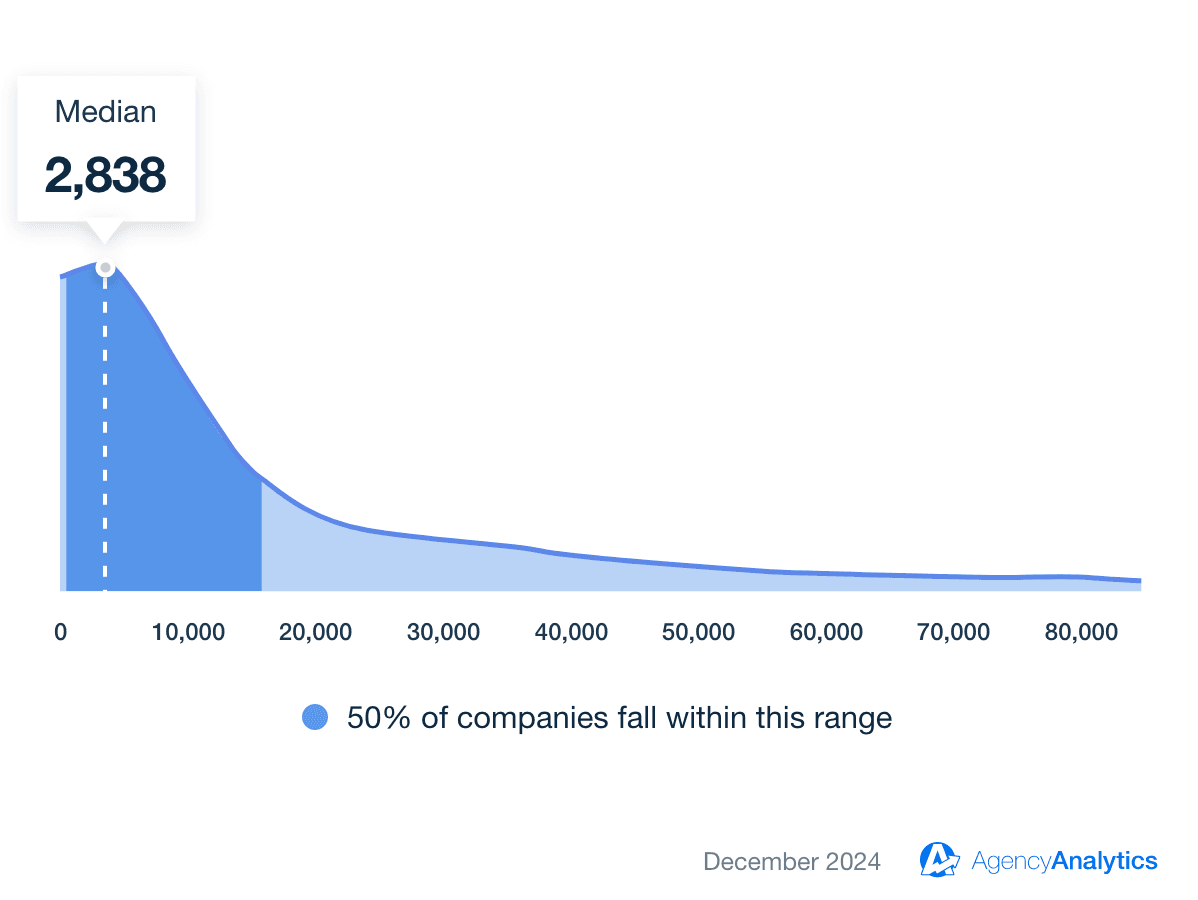 Median
2,838

0 10,000 20,000 30,000 40,000 50,000 60,000 70,000 80,000

50% of companies fall within this range

December 2024 AgencyAnalytics